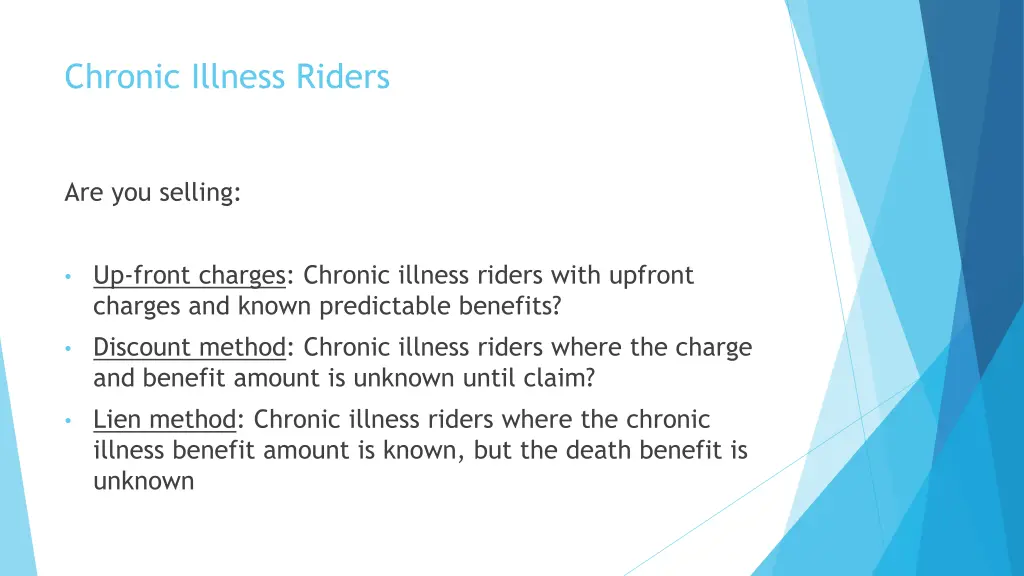 Chronic Illness Riders

Are you selling:

• Up-front charges: Chronic illness riders with upfront charges and known predictable benefits?
• Discount method: Chronic illness riders where the charge and benefit amount is unknown until claim?
• Lien method: Chronic illness riders where the chronic illness benefit amount is known, but the death benefit is unknown